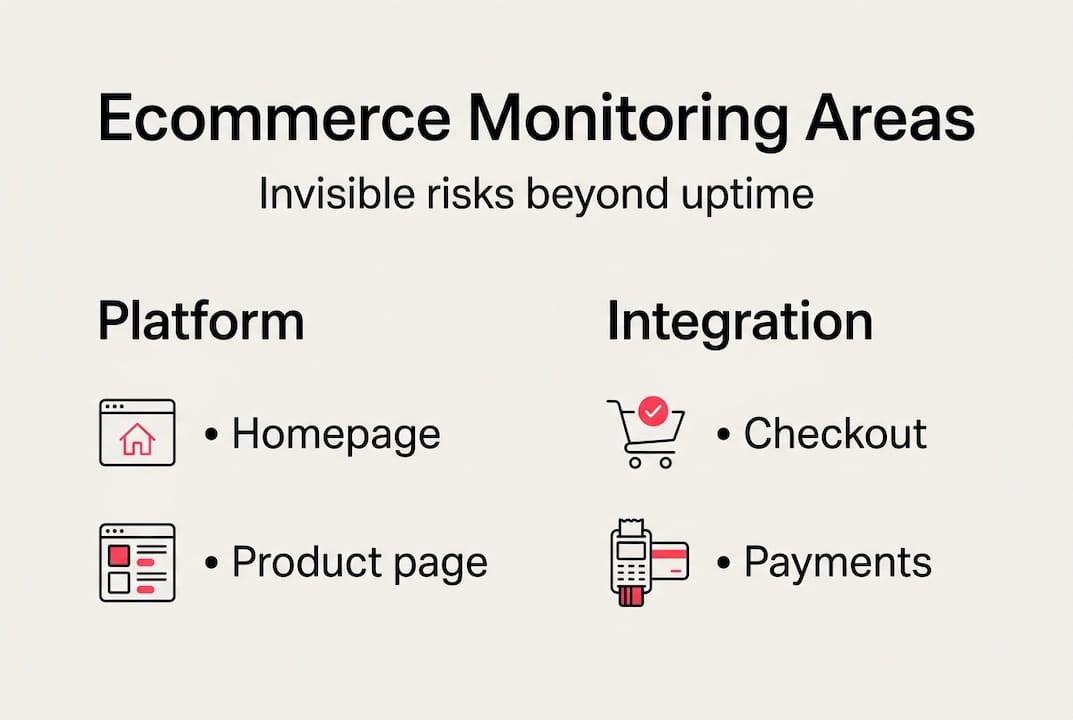 Ecommerce Monitoring Areas
Invisible risks beyond uptime

Platform
• Homepage
• Product page

Integration
• Checkout
• Payments